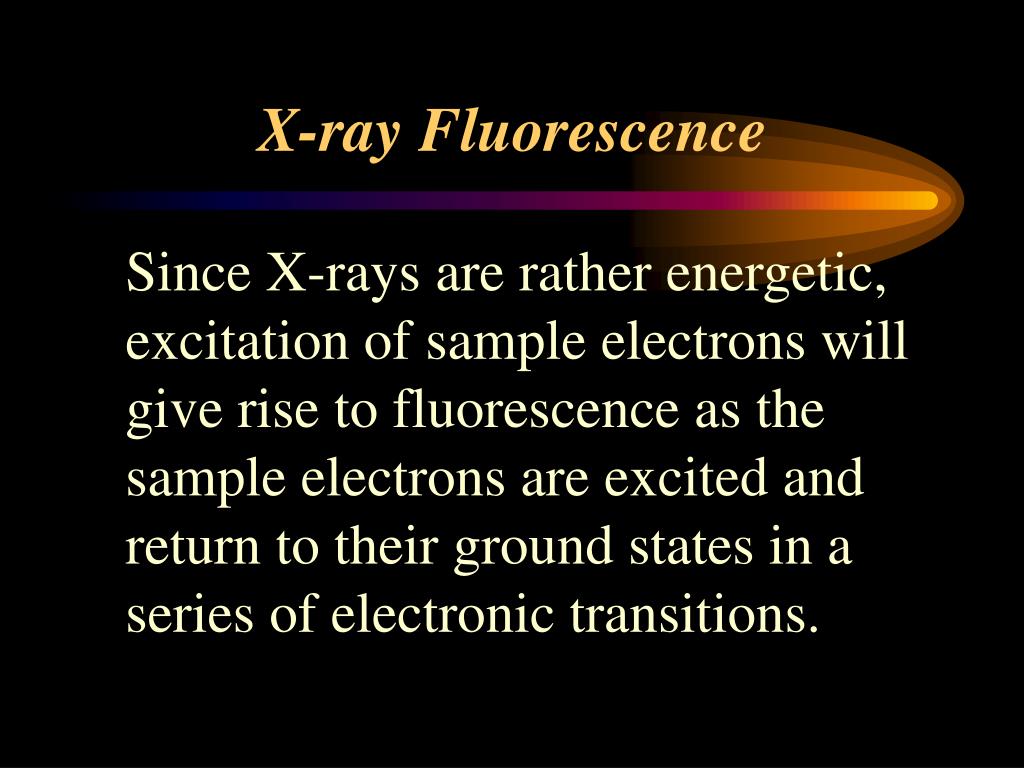 X-ray Fluorescence

Since X-rays are rather energetic, excitation of sample electrons will give rise to fluorescence as the sample electrons are excited and return to their ground states in a series of electronic transitions.